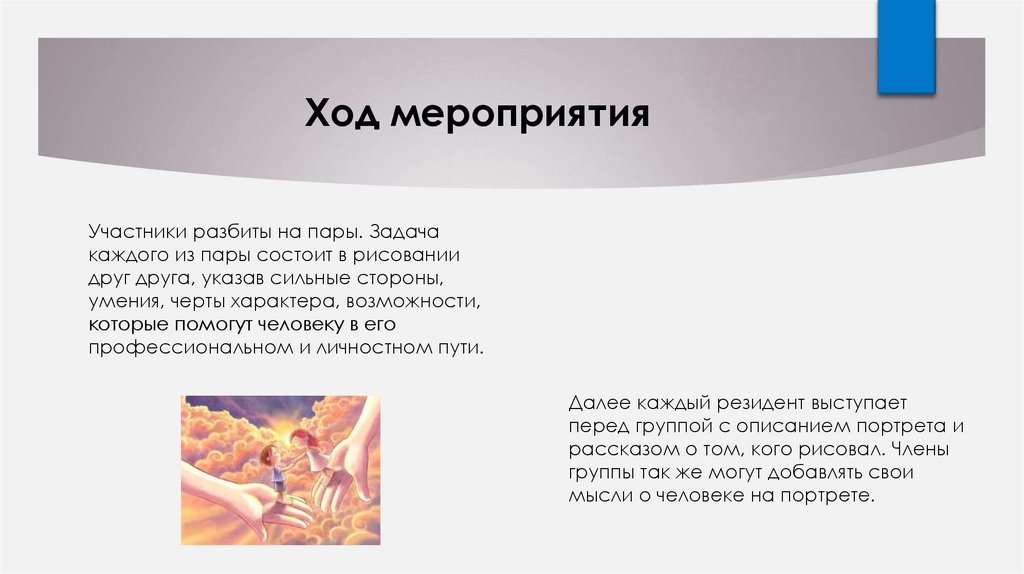 Ход мероприятия

Участники разбиты на пары. Задача каждого из пары состоит в рисовании друг друга, указав сильные стороны, умения, черты характера, возможности, которые помогут человеку в его профессиональном и личностном пути.

Далее каждый резидент выступает перед группой с описанием портрета и рассказом о том, кого рисовал. Члены группы так же могут добавлять свои мысли о человеке на портрете.